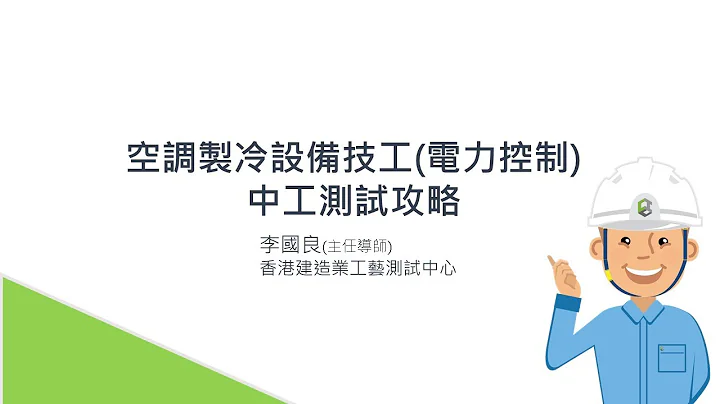 空調製冷設備技工(電力控制)
中工測試攻略

李國良(主任導師)
香港建造業工藝測試中心